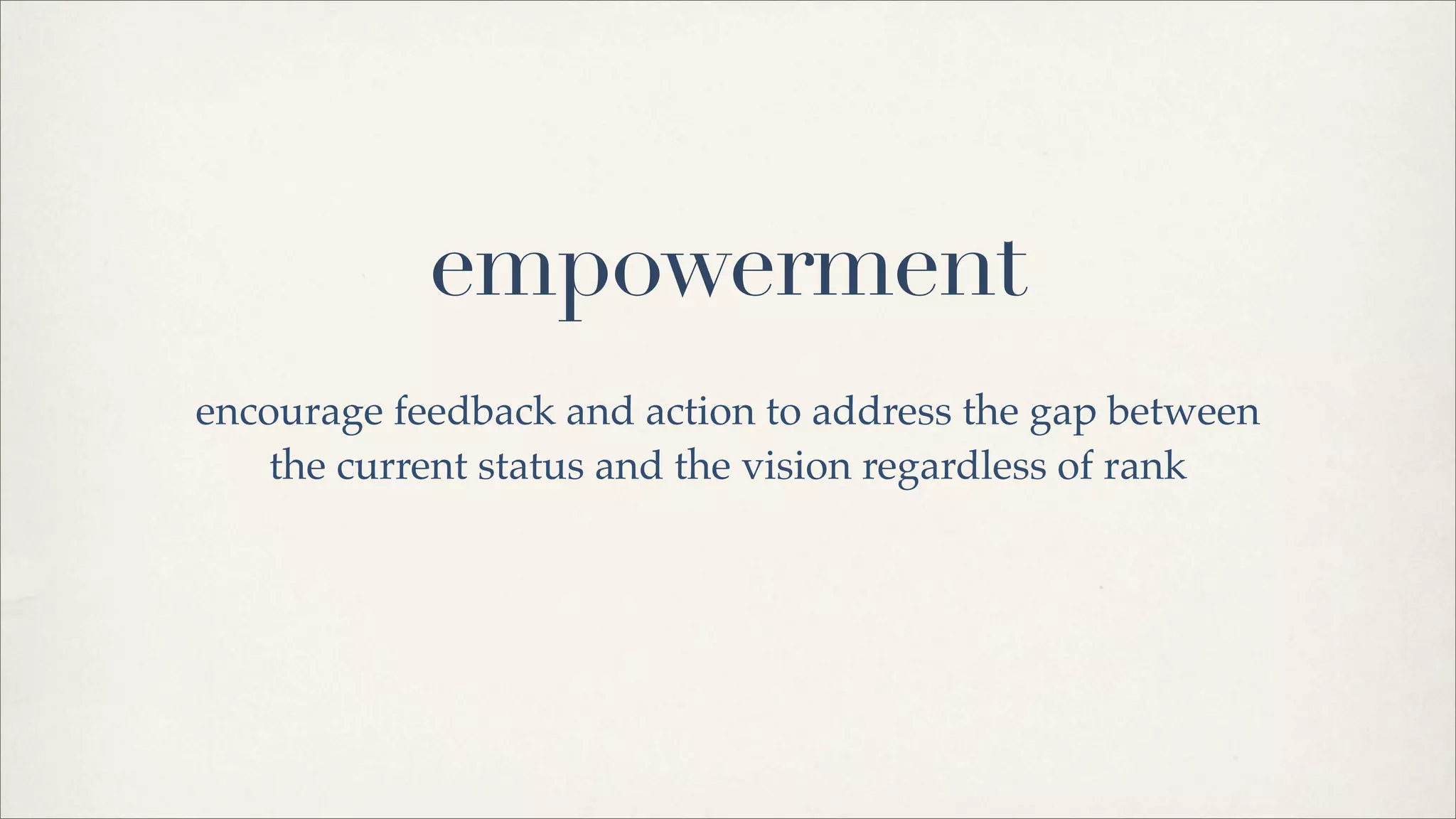 empowerment

encourage feedback and action to address the gap between the current status and the vision regardless of rank